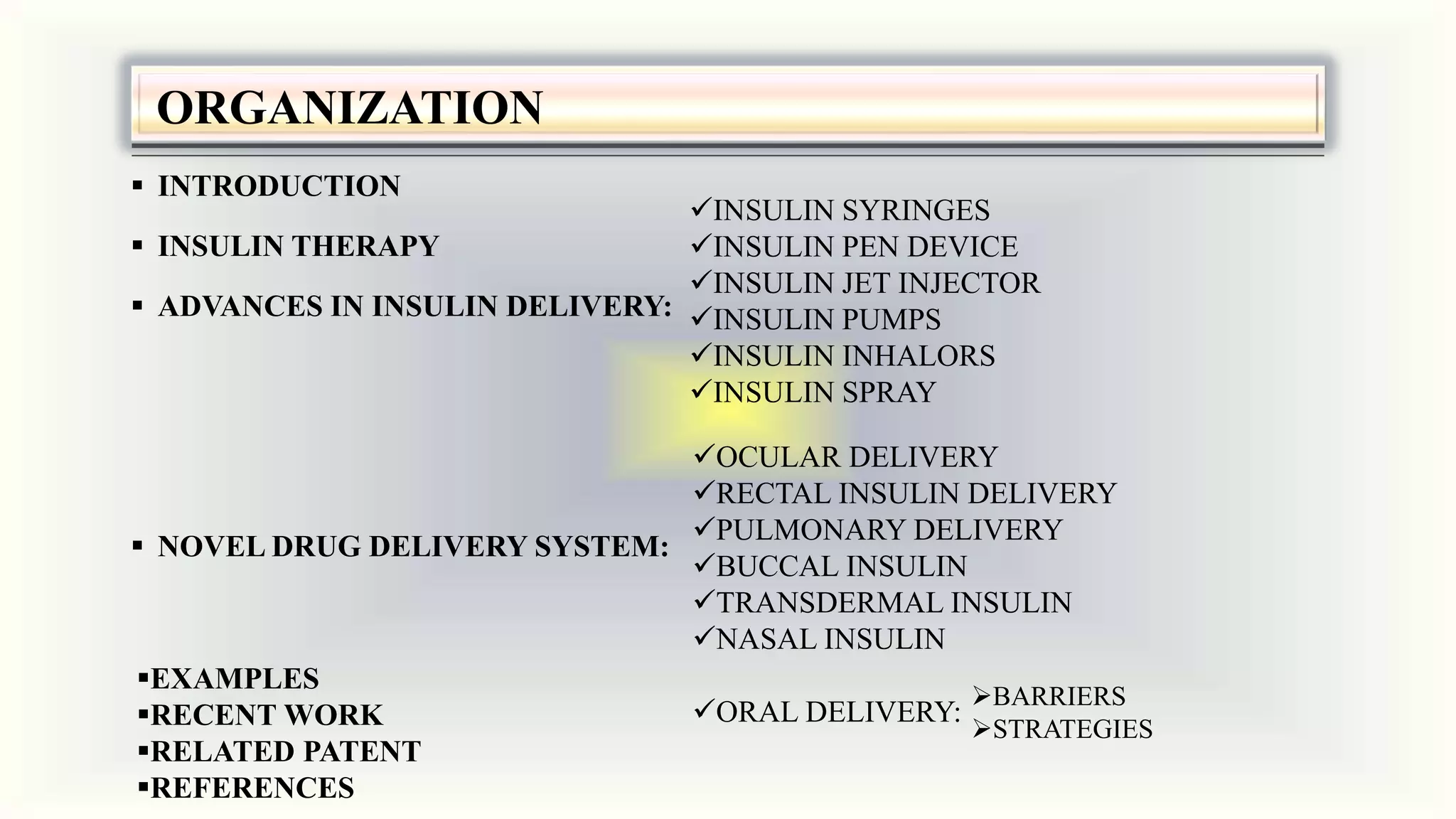 ORGANIZATION

▪ INTRODUCTION

▪ INSULIN THERAPY

▪ ADVANCES IN INSULIN DELIVERY:

✓INSULIN SYRINGES
✓INSULIN PEN DEVICE
✓INSULIN JET INJECTOR
✓INSULIN PUMPS
✓INSULIN INHALORS
✓INSULIN SPRAY

▪ NOVEL DRUG DELIVERY SYSTEM:

✓OCULAR DELIVERY
✓RECTAL INSULIN DELIVERY
✓PULMONARY DELIVERY
✓BUCCAL INSULIN
✓TRANSDERMAL INSULIN
✓NASAL INSULIN

✓ORAL DELIVERY: ➢BARRIERS ➢STRATEGIES

▪EXAMPLES
▪RECENT WORK
▪RELATED PATENT
▪REFERENCES